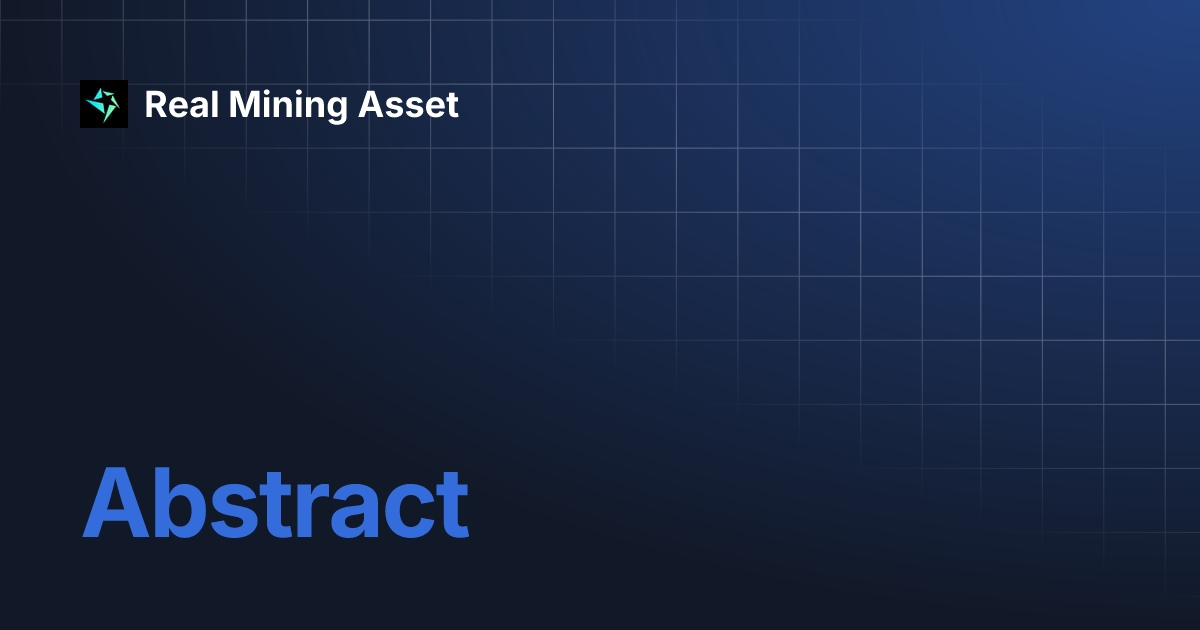 Real Mining Asset

Abstract